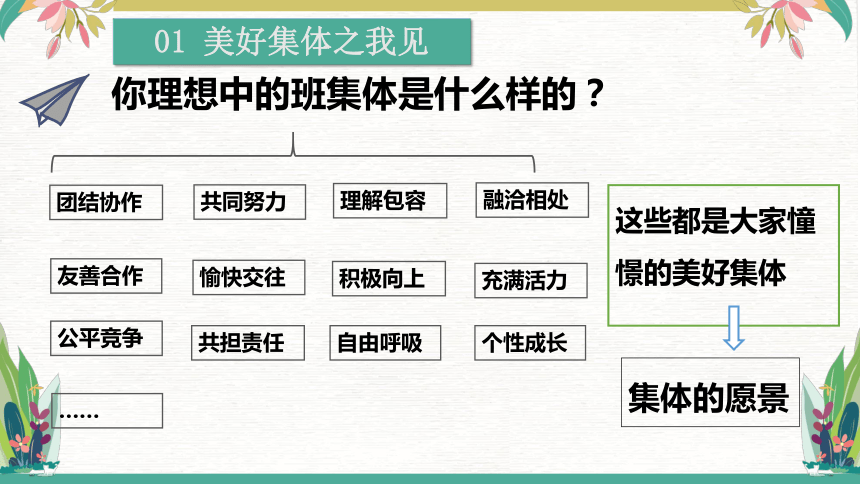 01 美好集体之我见

你理想中的班集体是什么样的？

团结协作

共同努力

理解包容

融洽相处

友善合作

愉快交往

积极向上

充满活力

公平竞争

共担责任

自由呼吸

个性成长

……

这些都是大家憧憬的美好集体

集体的愿景